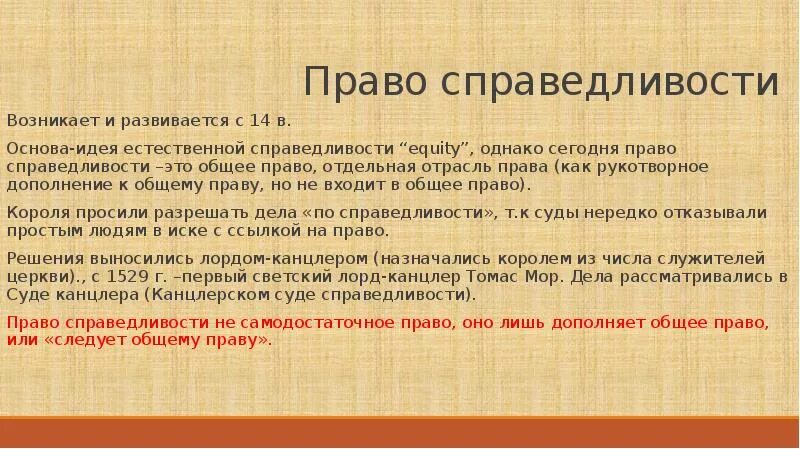 Право справедливости

Возникает и развивается с 14 в.

Основа-идея естественной справедливости “equity”, однако сегодня право справедливости –это общее право, отдельная отрасль права (как рукотворное дополнение к общему праву, но не входит в общее право).

Короля просили разрешать дела «по справедливости», т.к суды нередко отказывали простым людям в иске с ссылкой на право.

Решения выносились лордом-канцлером (назначались королем из числа служителей церкви)., с 1529 г. –первый светский лорд-канцлер Томас Мор. Дела рассматривались в Суде канцлера (Канцлерском суде справедливости).

Право справедливости не самодостаточное право, оно лишь дополняет общее право, или «следует общему праву».